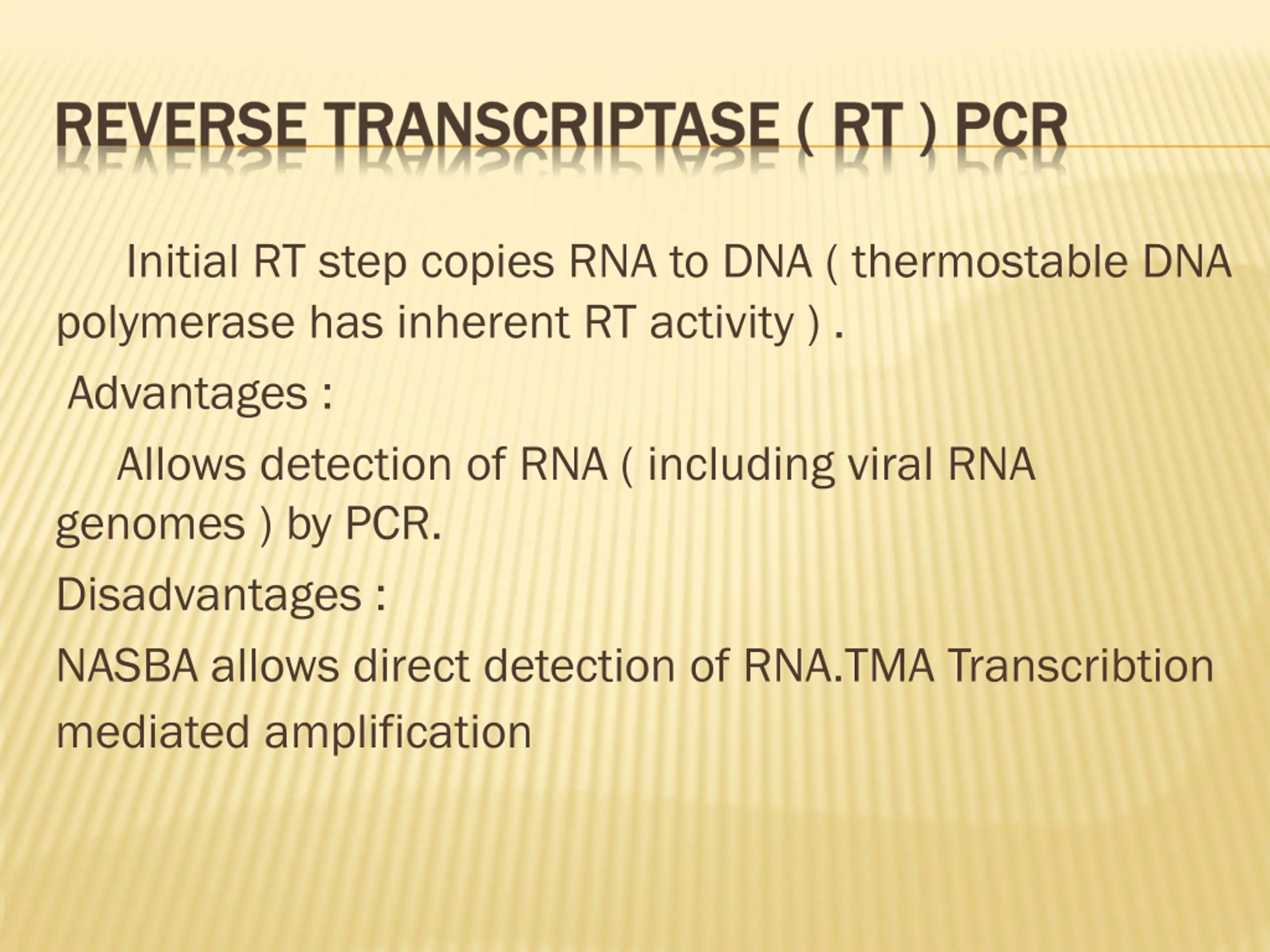 REVERSE TRANSCRIPTASE ( RT ) PCR

Initial RT step copies RNA to DNA ( thermostable DNA polymerase has inherent RT activity ) .

Advantages :

Allows detection of RNA ( including viral RNA genomes ) by PCR.

Disadvantages :

NASBA allows direct detection of RNA.TMA Transcribtion mediated amplification